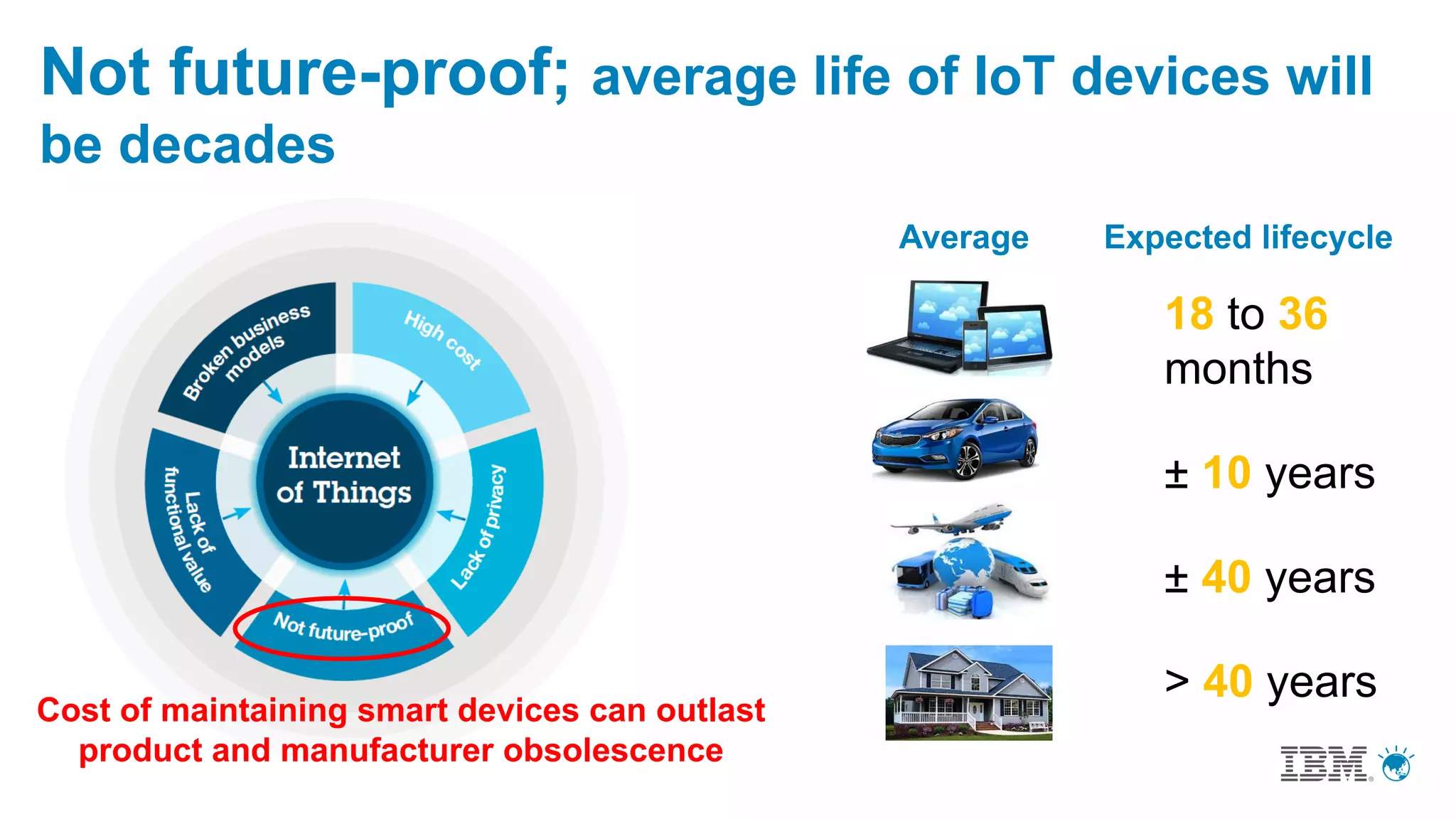 Not future-proof; average life of IoT devices will be decades

Broken business models

High cost

Internet of Things

Lack of functional value

Lack of privacy

Not future-proof

Cost of maintaining smart devices can outlast product and manufacturer obsolescence

Average

Expected lifecycle

18 to 36 months

± 10 years

± 40 years

> 40 years

IBM